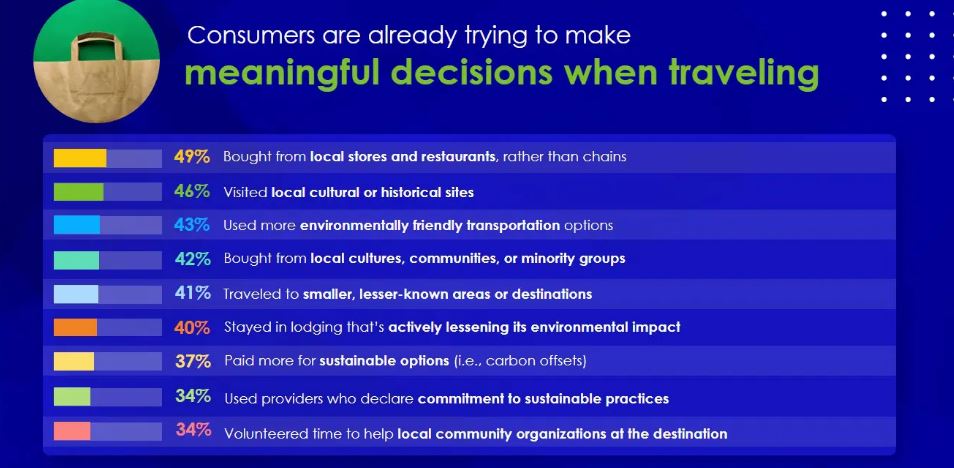 Consumers are already trying to make
meaningful decisions when traveling

49% Bought from local stores and restaurants, rather than chains

46% Visited local cultural or historical sites

43% Used more environmentally friendly transportation options

42% Bought from local cultures, communities, or minority groups

41% Traveled to smaller, lesser-known areas or destinations

40% Stayed in lodging that's actively lessening its environmental impact

37% Paid more for sustainable options (i.e., carbon offsets)

34% Used providers who declare commitment to sustainable practices

34% Volunteered time to help local community organizations at the destination